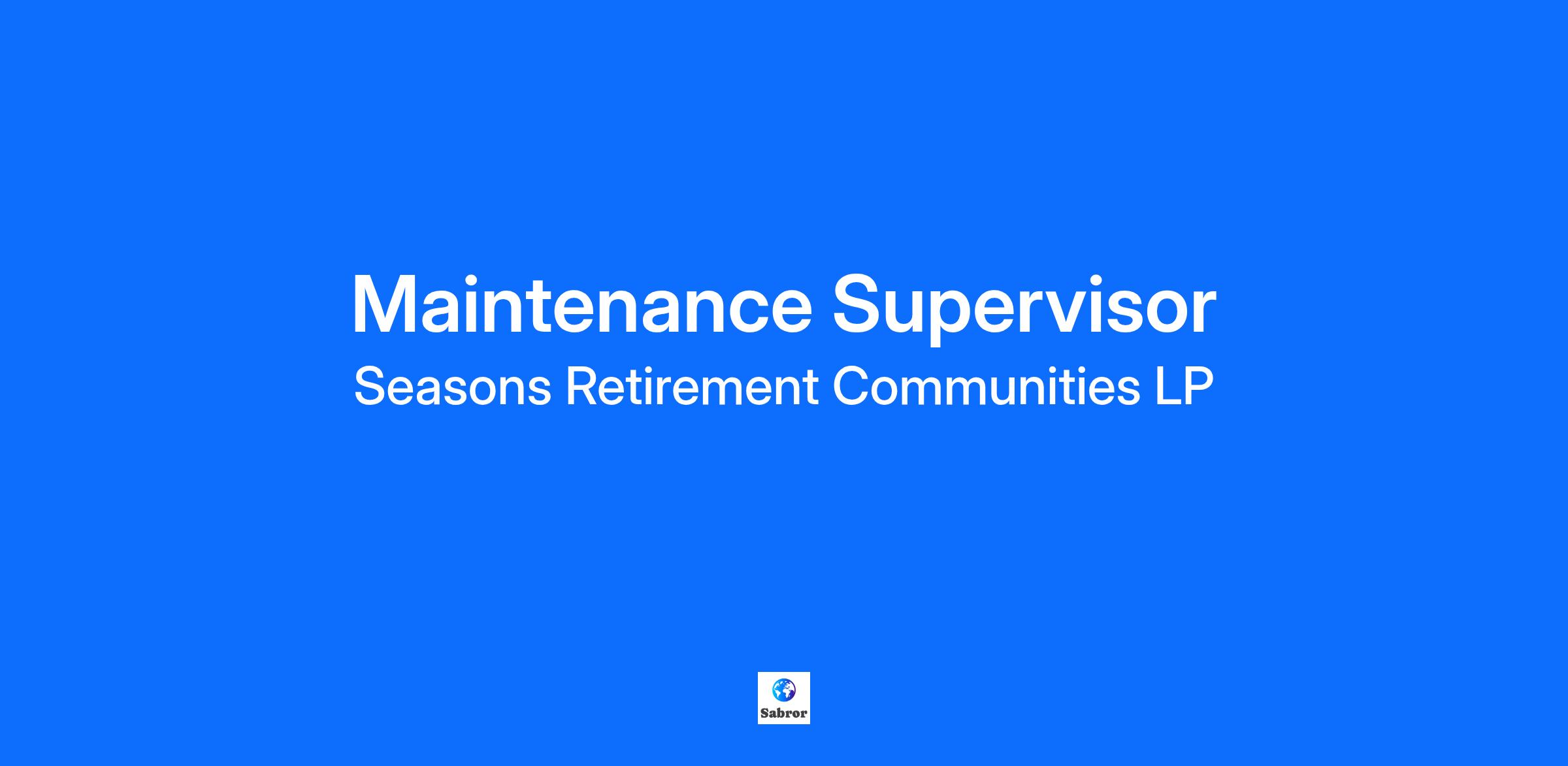 Maintenance Supervisor
Seasons Retirement Communities LP

Sabror